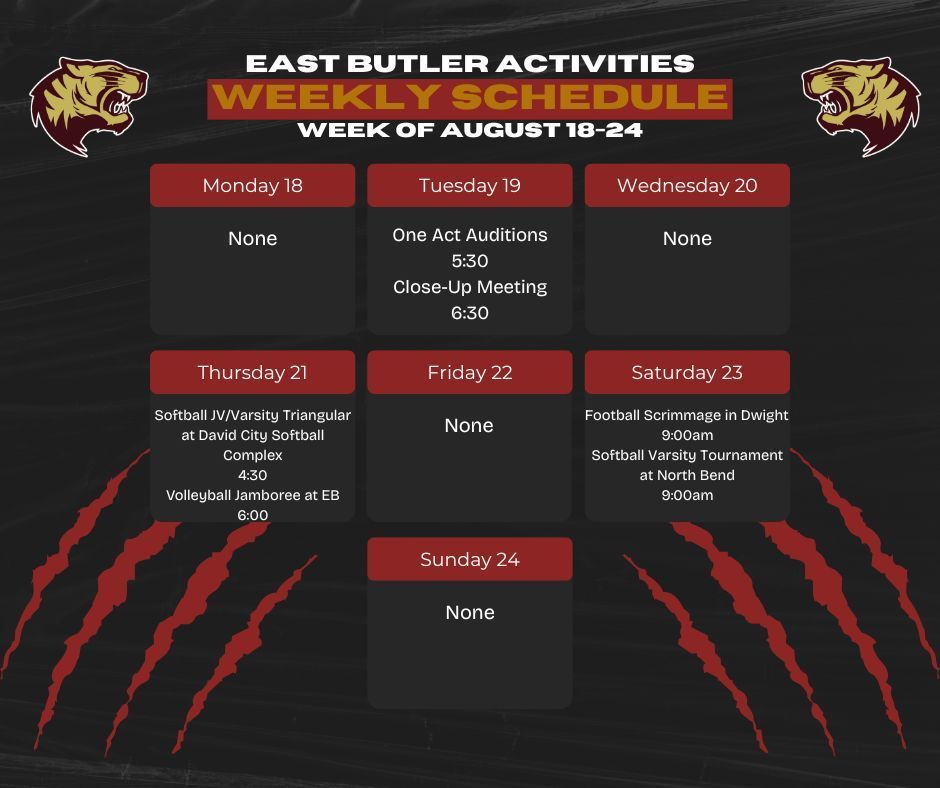 EAST BUTLER ACTIVITIES
WEEKLY SCHEDULE
WEEK OF AUGUST 18-24

Monday 18
None

Tuesday 19
One Act Auditions
5:30
Close-Up Meeting
6:30

Wednesday 20
None

Thursday 21
Softball JV/Varsity Triangular at David City Softball Complex
4:30
Volleyball Jamboree at EB
6:00

Friday 22
None

Saturday 23
Football Scrimmage in Dwight
9:00am
Softball Varsity Tournament at North Bend
9:00am

Sunday 24
None